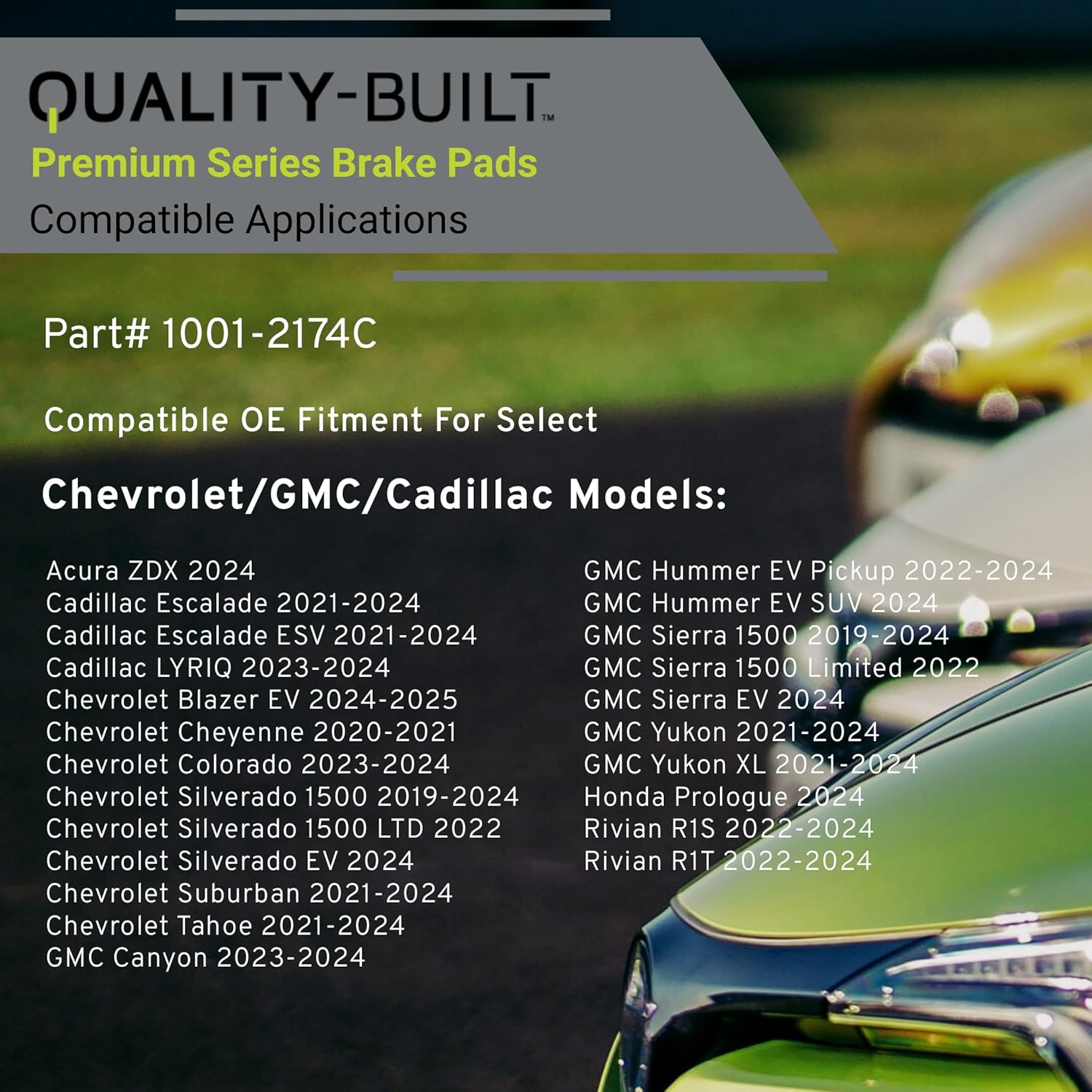 QUALITY-BUILT™
Premium Series Brake Pads
Compatible Applications

Part# 1001-2174C

Compatible OE Fitment For Select

Chevrolet/GMC/Cadillac Models:

Acura ZDX 2024
Cadillac Escalade 2021-2024
Cadillac Escalade ESV 2021-2024
Cadillac LYRIQ 2023-2024
Chevrolet Blazer EV 2024-2025
Chevrolet Cheyenne 2020-2021
Chevrolet Colorado 2023-2024
Chevrolet Silverado 1500 2019-2024
Chevrolet Silverado 1500 LTD 2022
Chevrolet Silverado EV 2024
Chevrolet Suburban 2021-2024
Chevrolet Tahoe 2021-2024
GMC Canyon 2023-2024

GMC Hummer EV Pickup 2022-2024
GMC Hummer EV SUV 2024
GMC Sierra 1500 2019-2024
GMC Sierra 1500 Limited 2022
GMC Sierra EV 2024
GMC Yukon 2021-2024
GMC Yukon XL 2021-2024
Honda Prologue 2024
Rivian R1S 2022-2024
Rivian R1T 2022-2024